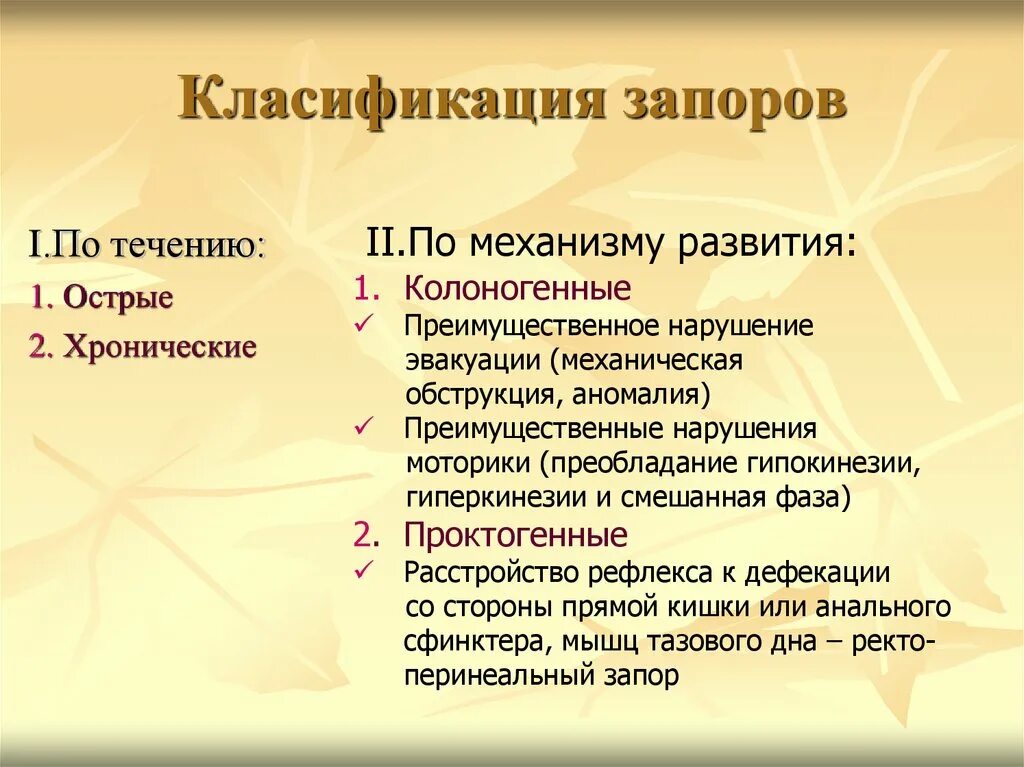 Класификация запоров

I.По течению:

1. Острые

2. Хронические

II.По механизму развития:

1. Колоногенные

✓ Преимущественное нарушение эвакуации (механическая обструкция, аномалия)

✓ Преимущественные нарушения моторики (преобладание гипокинезии, гиперкинезии и смешанная фаза)

2. Проктогенные

✓ Расстройство рефлекса к дефекации со стороны прямой кишки или анального сфинктера, мышц тазового дна – ректо-перинеальный запор